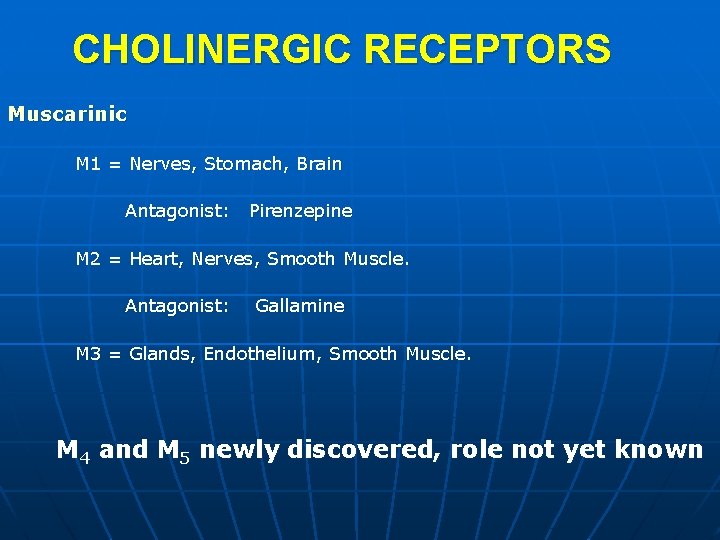 CHOLINERGIC RECEPTORS

Muscarinic

M1 = Nerves, Stomach, Brain

Antagonist: Pirenzepine

M2 = Heart, Nerves, Smooth Muscle.

Antagonist: Gallamine

M3 = Glands, Endothelium, Smooth Muscle.

$M_4$ and $M_5$ newly discovered, role not yet known